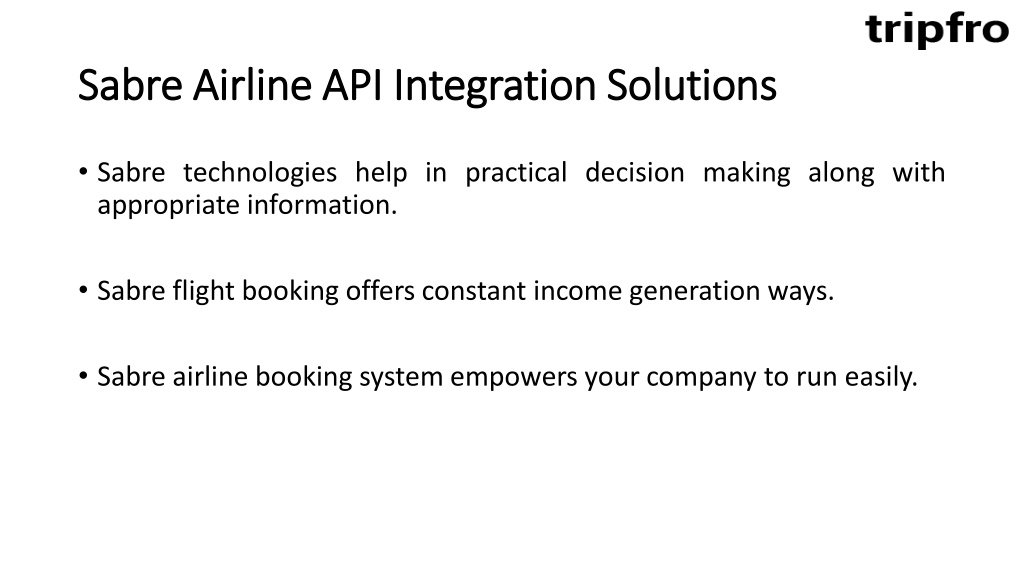 tripfro

Sabre Airline API Integration Solutions

• Sabre technologies help in practical decision making along with appropriate information.

• Sabre flight booking offers constant income generation ways.

• Sabre airline booking system empowers your company to run easily.